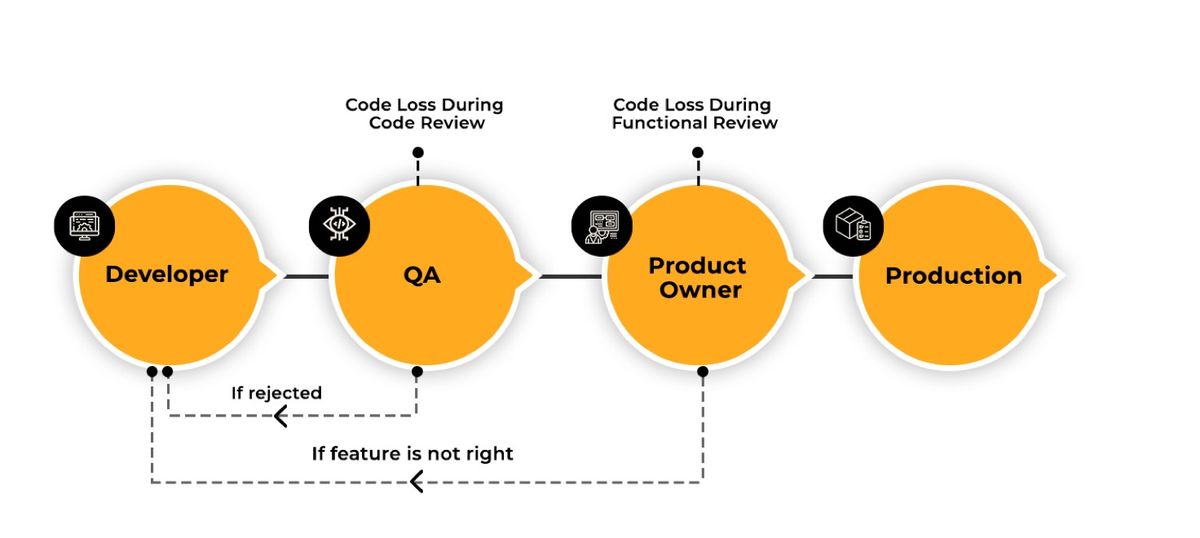 Code Loss During Code Review

Code Loss During Functional Review

Developer

QA

Product Owner

Production

If rejected

If feature is not right